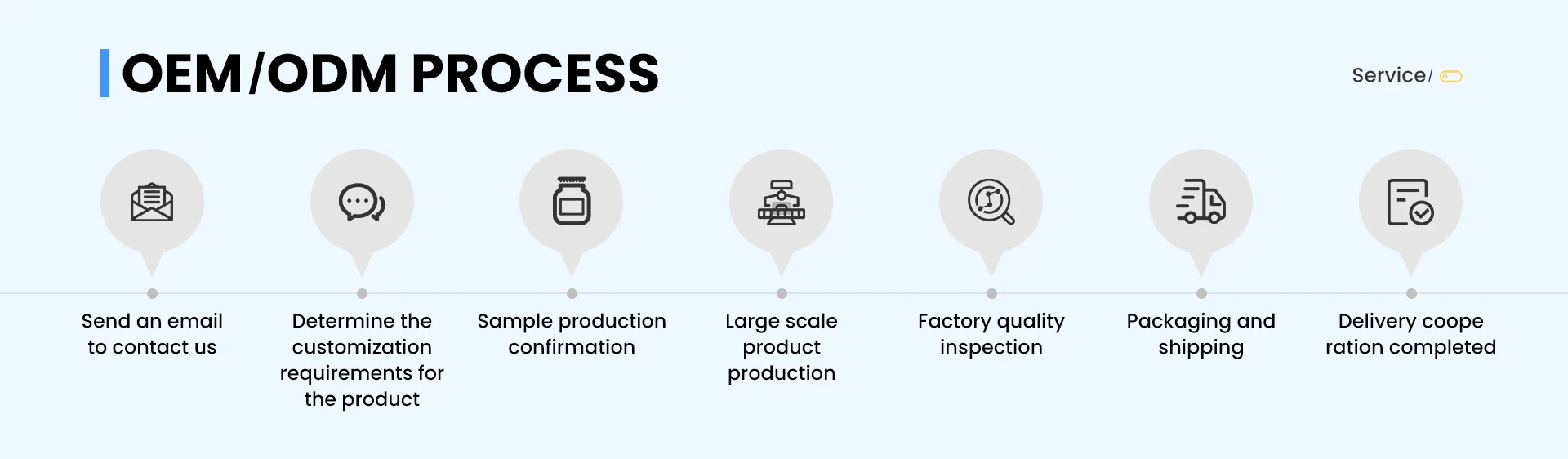 OEM/ODM PROCESS

Service/

Send an email to contact us

Determine the customization requirements for the product

Sample production confirmation

Large scale product production

Factory quality inspection

Packaging and shipping

Delivery coope ration completed